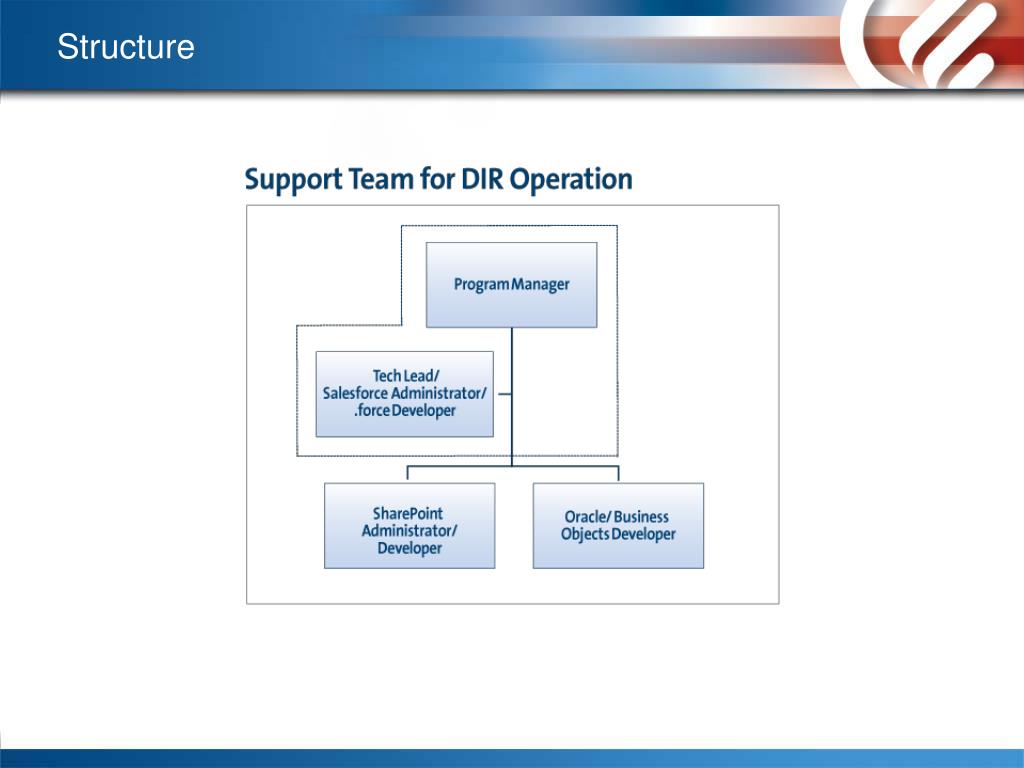 Structure

Support Team for DIR Operation

Program Manager

Tech Lead/ Salesforce Administrator/ .force Developer

SharePoint Administrator/ Developer

Oracle/ Business Objects Developer